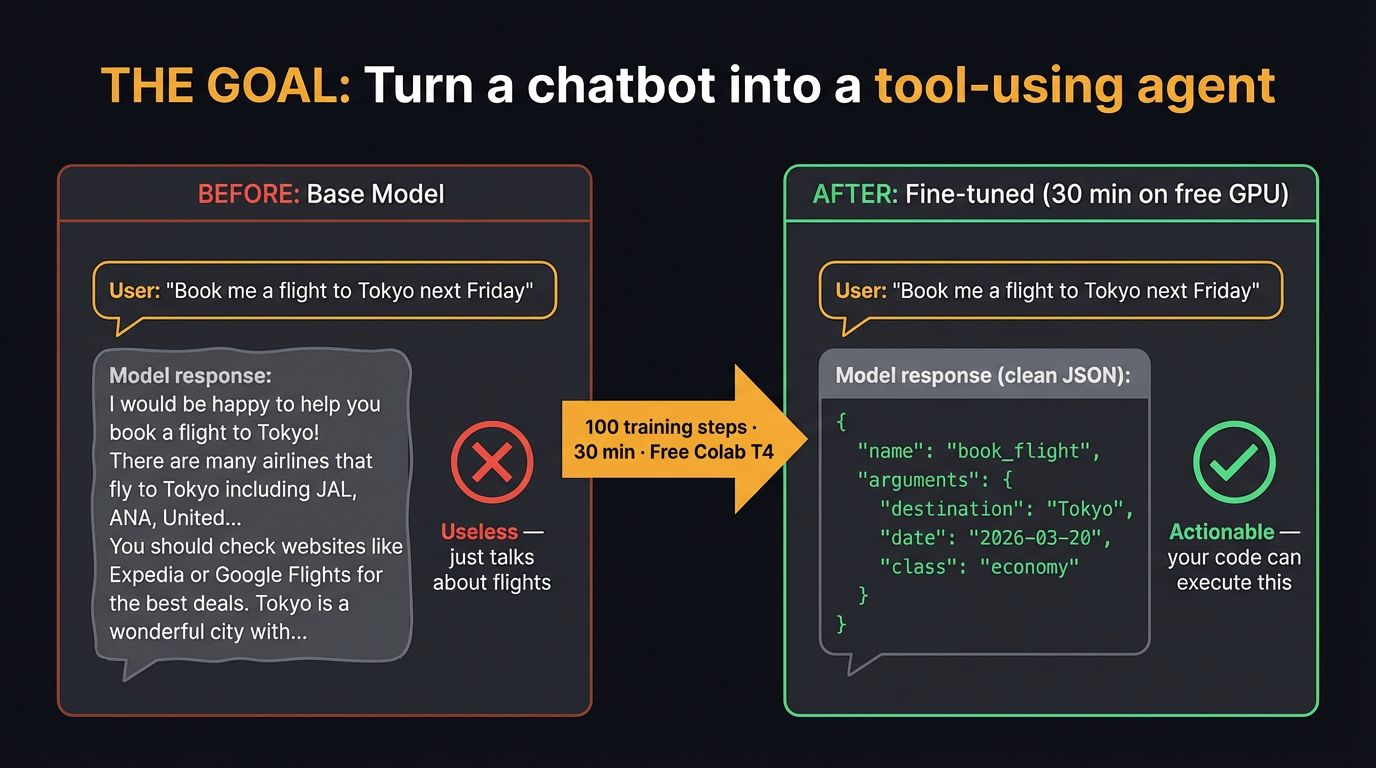 THE GOAL: Turn a chatbot into a tool-using agent

BEFORE: Base Model

User: "Book me a flight to Tokyo next Friday"

Model response:
I would be happy to help you book a flight to Tokyo!
There are many airlines that fly to Tokyo including JAL, ANA, United...
You should check websites like Expedia or Google Flights for the best deals. Tokyo is a wonderful city with...

Useless — just talks about flights

100 training steps · 30 min · Free Colab T4

AFTER: Fine-tuned (30 min on free GPU)

User: "Book me a flight to Tokyo next Friday"

Model response (clean JSON):
{
  "name": "book_flight",
  "arguments": {
    "destination": "Tokyo",
    "date": "2026-03-20",
    "class": "economy"
  }
}

Actionable — your code can execute this